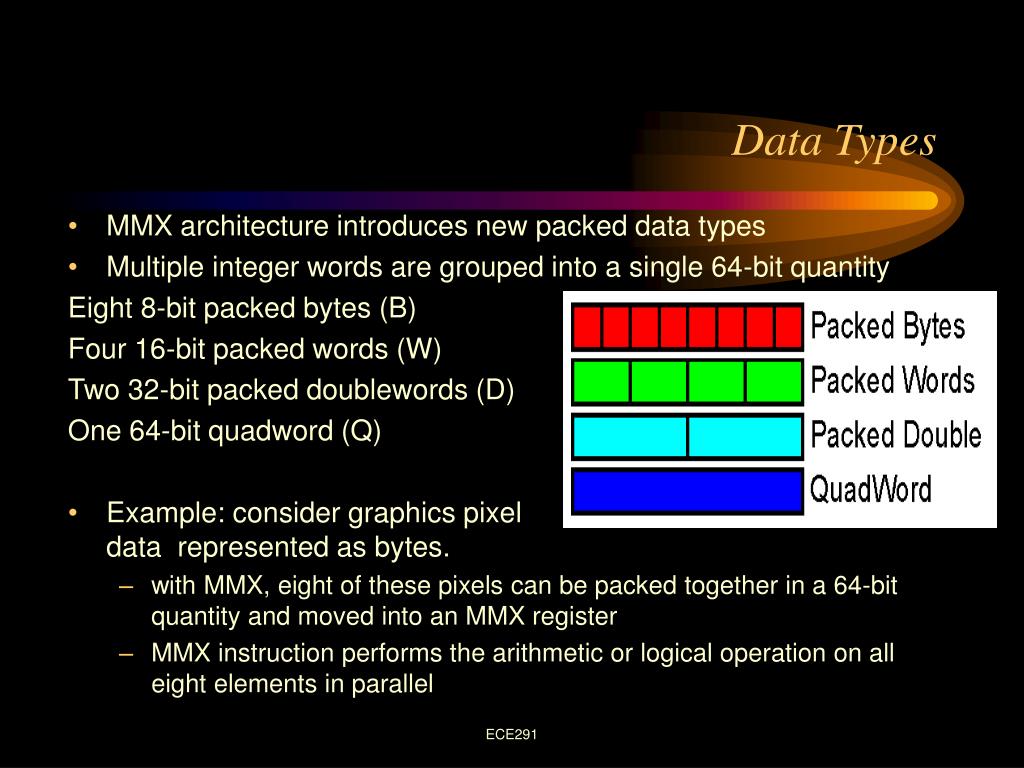 Data Types

• MMX architecture introduces new packed data types
• Multiple integer words are grouped into a single 64-bit quantity

Eight 8-bit packed bytes (B)
Four 16-bit packed words (W)
Two 32-bit packed doublewords (D)
One 64-bit quadword (Q)

Packed Bytes
Packed Words
Packed Double
QuadWord

• Example: consider graphics pixel data represented as bytes.
– with MMX, eight of these pixels can be packed together in a 64-bit quantity and moved into an MMX register
– MMX instruction performs the arithmetic or logical operation on all eight elements in parallel

ECE291